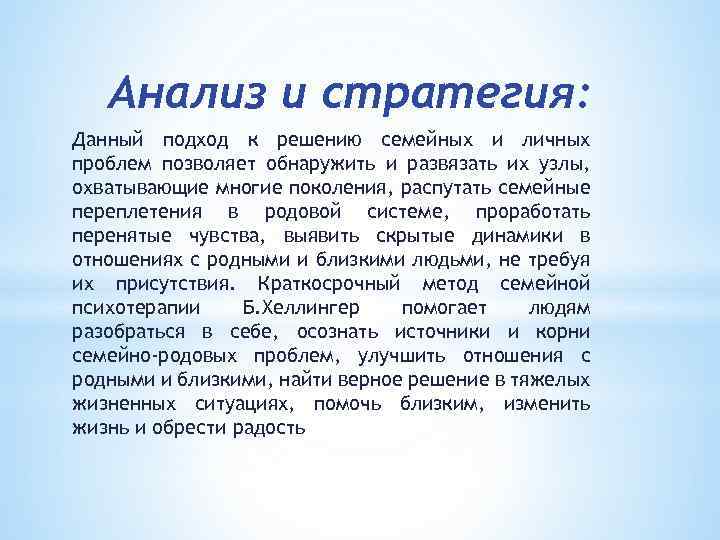 Анализ и стратегия:

Данный подход к решению семейных и личных проблем позволяет обнаружить и развязать их узлы, охватывающие многие поколения, распутать семейные переплетения в родовой системе, проработать перенятые чувства, выявить скрытые динамики в отношениях с родными и близкими людьми, не требуя их присутствия. Краткосрочный метод семейной психотерапии Б.Хеллингер помогает людям разобраться в себе, осознать источники и корни семейно-родовых проблем, улучшить отношения с родными и близкими, найти верное решение в тяжелых жизненных ситуациях, помочь близким, изменить жизнь и обрести радость